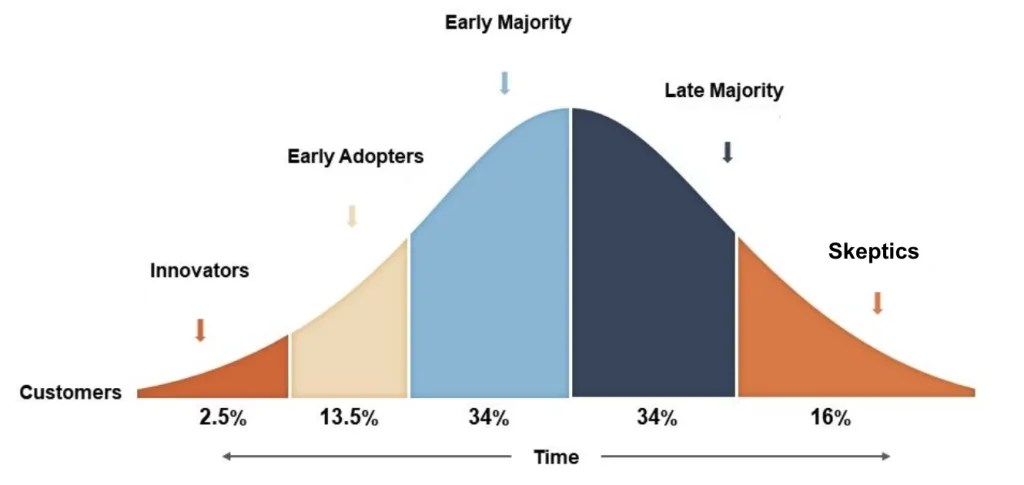 Early Majority

Late Majority

Early Adopters

Skeptics

Innovators

Customers

2.5%

13.5%

34%

34%

16%

Time